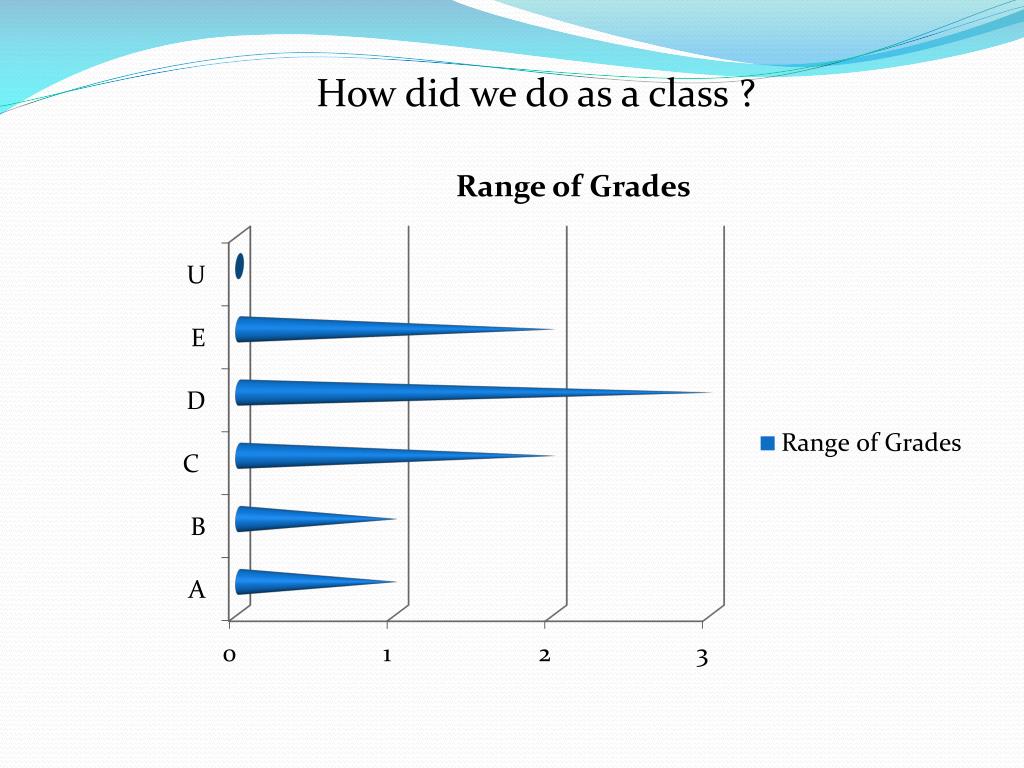 How did we do as a class ?

Range of Grades

U
E
D
C
B
A

0 1 2 3

Range of Grades